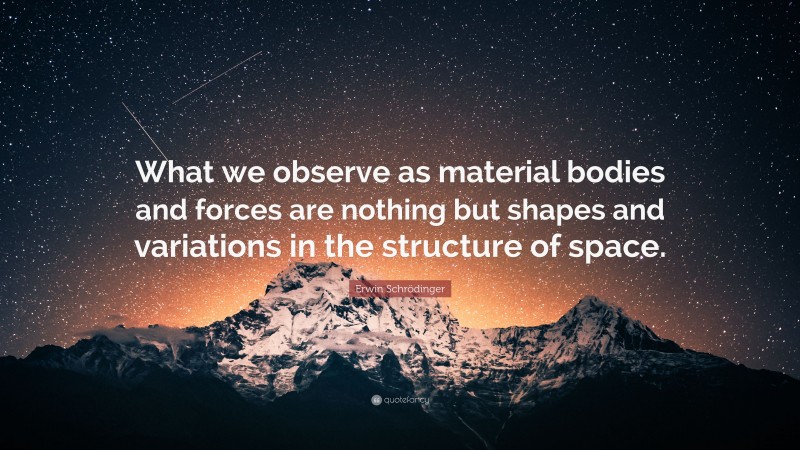 What we observe as material bodies and forces are nothing but shapes and variations in the structure of space.

Erwin Schrödinger

quotefancy